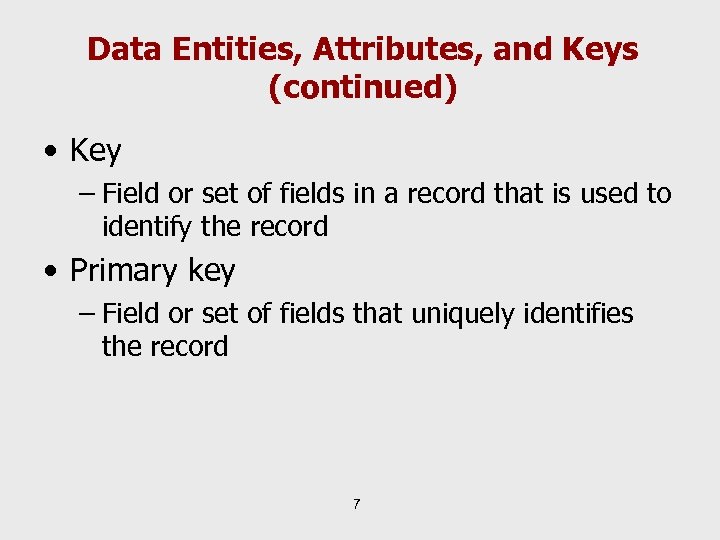 Data Entities, Attributes, and Keys (continued)

• Key

– Field or set of fields in a record that is used to identify the record

• Primary key

– Field or set of fields that uniquely identifies the record

7